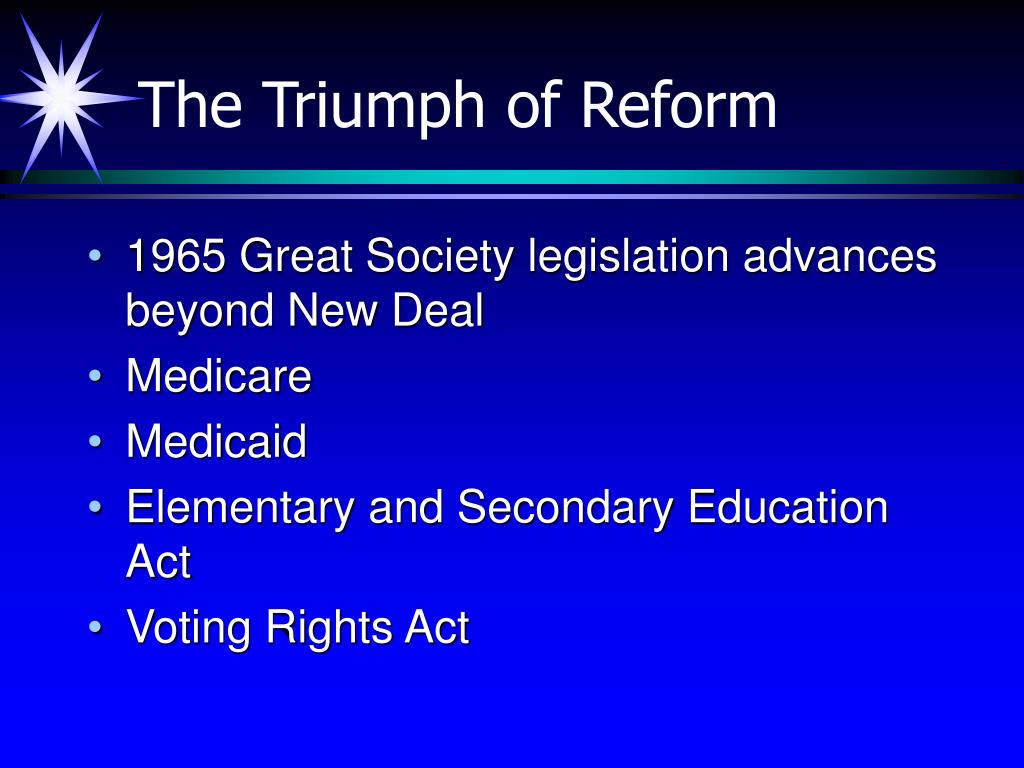 The Triumph of Reform

• 1965 Great Society legislation advances beyond New Deal
• Medicare
• Medicaid
• Elementary and Secondary Education Act
• Voting Rights Act